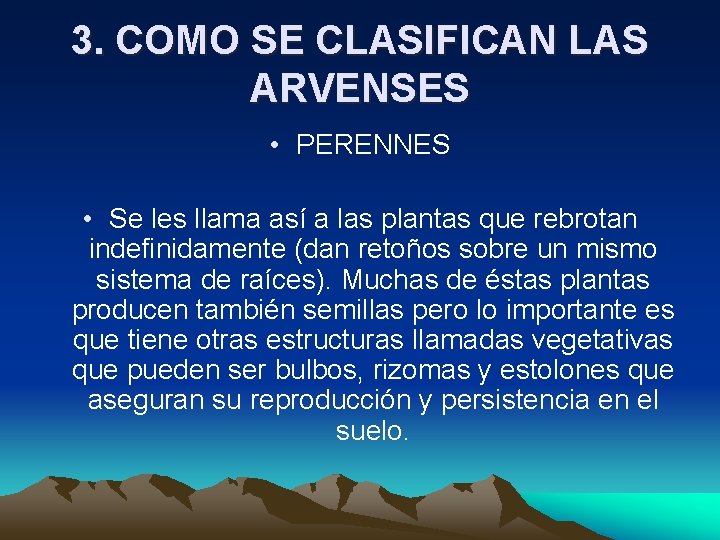 3. COMO SE CLASIFICAN LAS ARVENSES

• PERENNES

• Se les llama así a las plantas que rebrotan indefinidamente (dan retoños sobre un mismo sistema de raíces). Muchas de éstas plantas producen también semillas pero lo importante es que tiene otras estructuras llamadas vegetativas que pueden ser bulbos, rizomas y estolones que aseguran su reproducción y persistencia en el suelo.